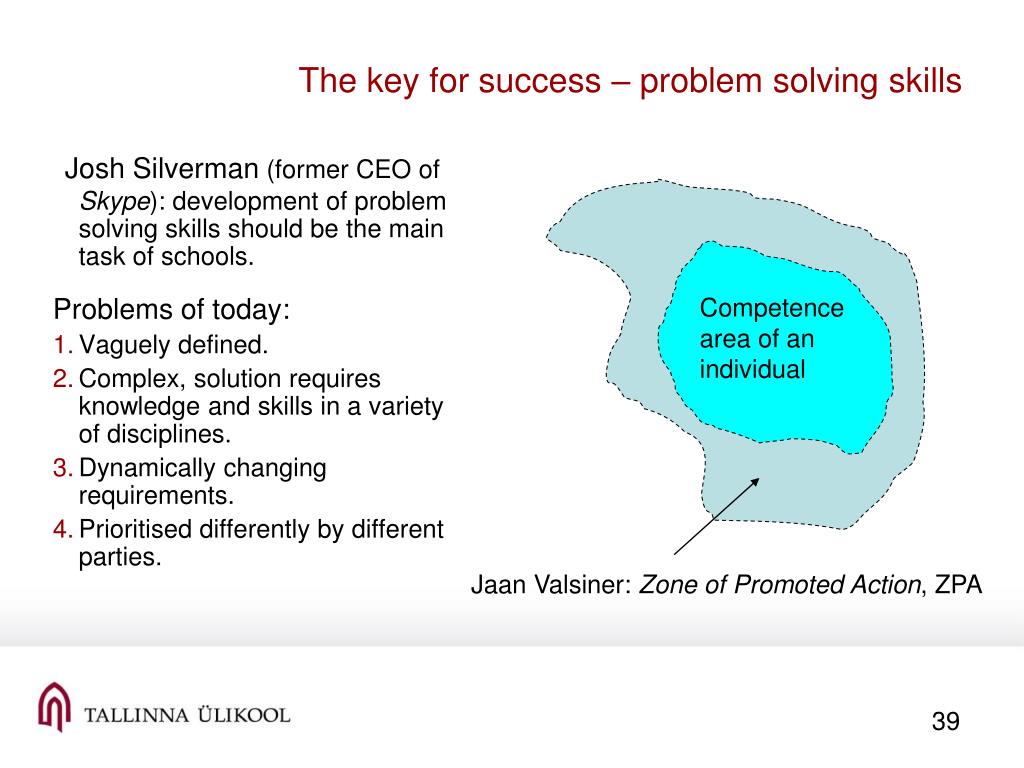 The key for success – problem solving skills

Josh Silverman (former CEO of Skype): development of problem solving skills should be the main task of schools.

Problems of today:
1. Vaguely defined.
2. Complex, solution requires knowledge and skills in a variety of disciplines.
3. Dynamically changing requirements.
4. Prioritised differently by different parties.

Competence area of an individual

Jaan Valsiner: Zone of Promoted Action, ZPA

TALLINNA ÜLIKOOL

39